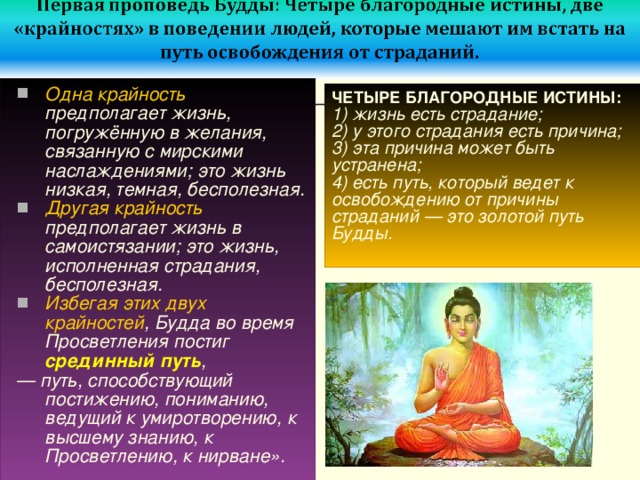 Первая проповедь Будды: Четыре благородные истины, две «крайностях» в поведении людей, которые мешают им встать на путь освобождения от страданий.

Одна крайность предполагает жизнь, погружённую в желания, связанную с мирскими наслаждениями; это жизнь низкая, темная, бесполезная.

Другая крайность предполагает жизнь в самоистязании; это жизнь, исполненная страдания, бесполезная.

Избегая этих двух крайностей, Будда во время Просветления постиг срединный путь,

— путь, способствующий постижению, пониманию, ведущий к умиротворению, к высшему знанию, к Просветлению, к нирване».

ЧЕТЫРЕ БЛАГОРОДНЫЕ ИСТИНЫ:
1) жизнь есть страдание;
2) у этого страдания есть причина;
3) эта причина может быть устранена;
4) есть путь, который ведет к освобождению от причины страданий — это золотой путь Будды.